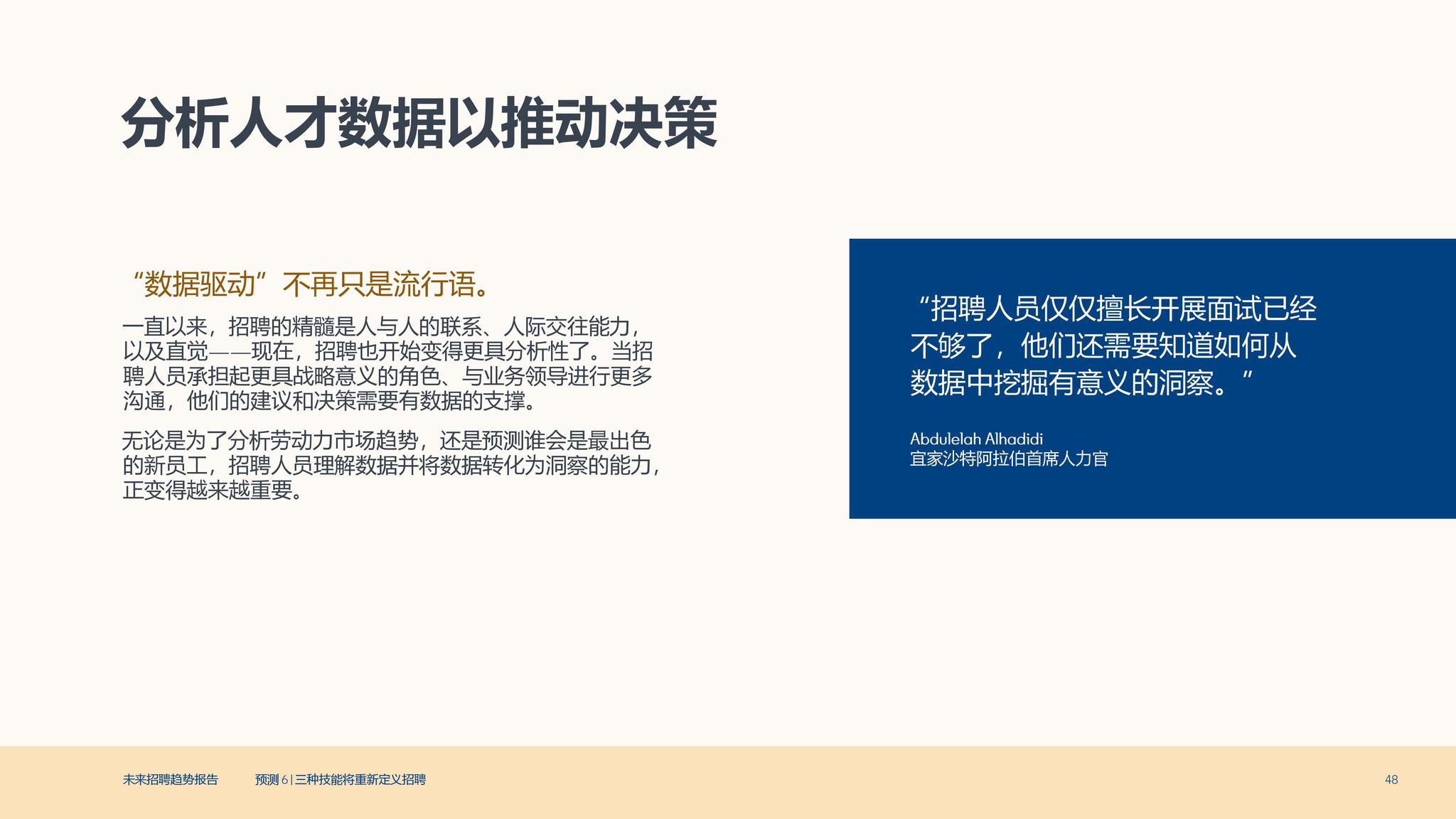 分析人才数据以推动决策

“数据驱动”不再只是流行语。

一直以来，招聘的精髓是人与人的联系、人际交往能力，以及直觉——现在，招聘也开始变得更具分析性了。当招聘人员承担起更具战略意义的角色、与业务领导进行更多沟通，他们的建议和决策需要有数据的支撑。

无论是为了分析劳动力市场趋势，还是预测谁会是最出色的新员工，招聘人员理解数据并将数据转化为洞察的能力，正变得越来越重要。

“招聘人员仅仅擅长开展面试已经不够了，他们还需要知道如何从数据中挖掘有意义的洞察。”

Abdulelah Alhadidi
宜家沙特阿拉伯首席人力官

未来招聘趋势报告　预测 6 | 三种技能将重新定义招聘

48